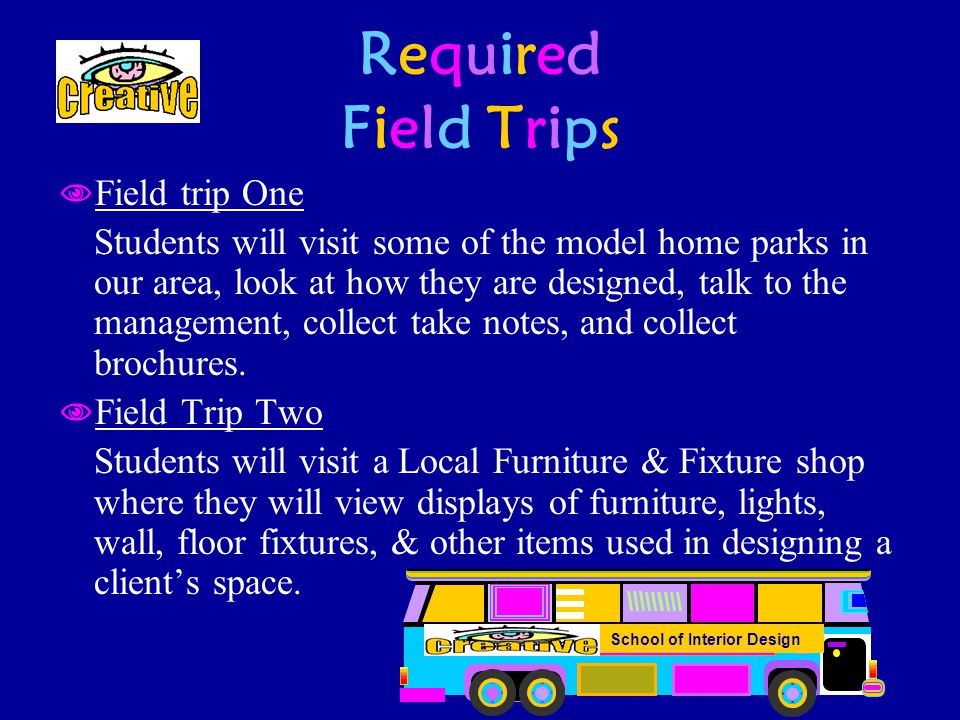 Creative

Required Field Trips

Field trip One

Students will visit some of the model home parks in our area, look at how they are designed, talk to the management, collect take notes, and collect brochures.

Field Trip Two

Students will visit a Local Furniture & Fixture shop where they will view displays of furniture, lights, wall, floor fixtures, & other items used in designing a client's space.

Creative School of Interior Design